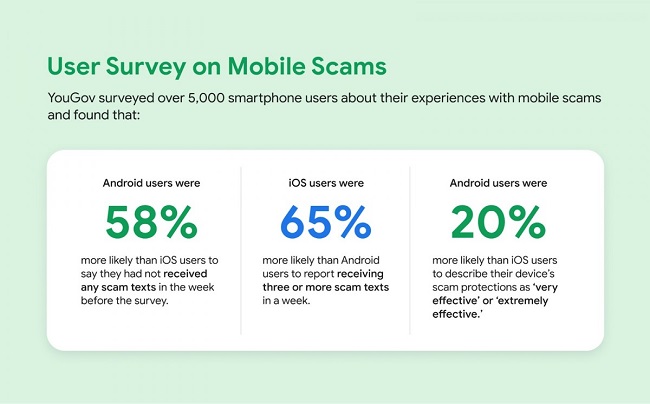 User Survey on Mobile Scams

YouGov surveyed over 5,000 smartphone users about their experiences with mobile scams and found that:

Android users were

58%

more likely than iOS users to say they had not received any scam texts in the week before the survey.

iOS users were

65%

more likely than Android users to report receiving three or more scam texts in a week.

Android users were

20%

more likely than iOS users to describe their device's scam protections as 'very effective' or 'extremely effective.'